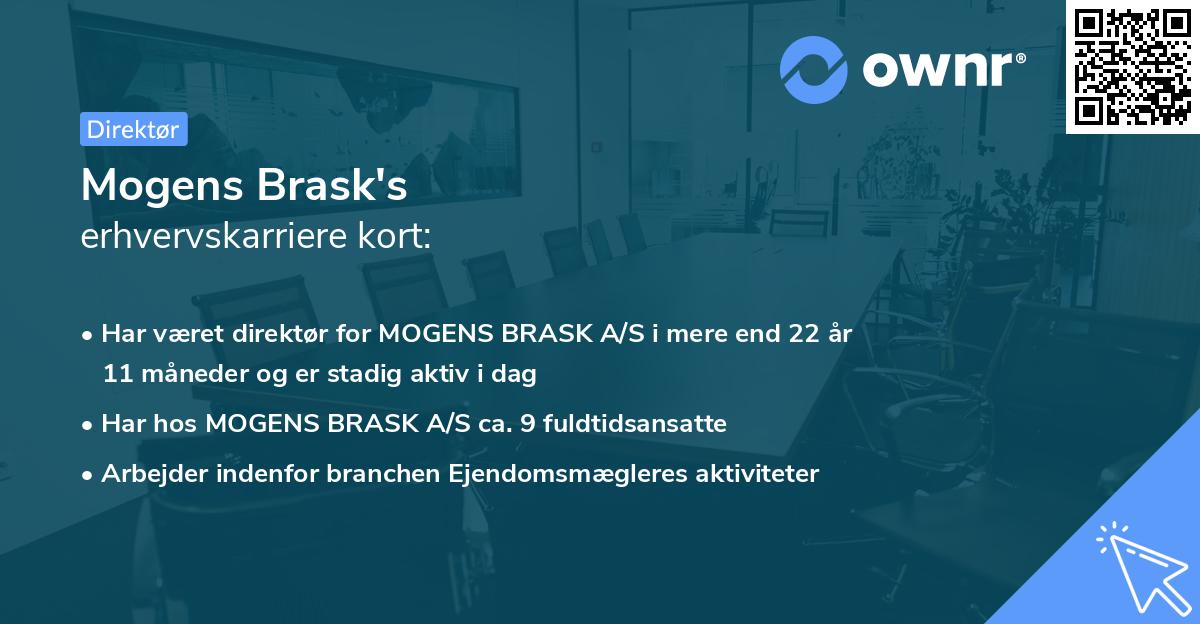 ownr®

Direktør

Mogens Brask's
erhvervskarriere kort:

• Har været direktør for MOGENS BRASK A/S i mere end 22 år 11 måneder og er stadig aktiv i dag
• Har hos MOGENS BRASK A/S ca. 9 fuldtidsansatte
• Arbejder indenfor branchen Ejendomsmægleres aktiviteter